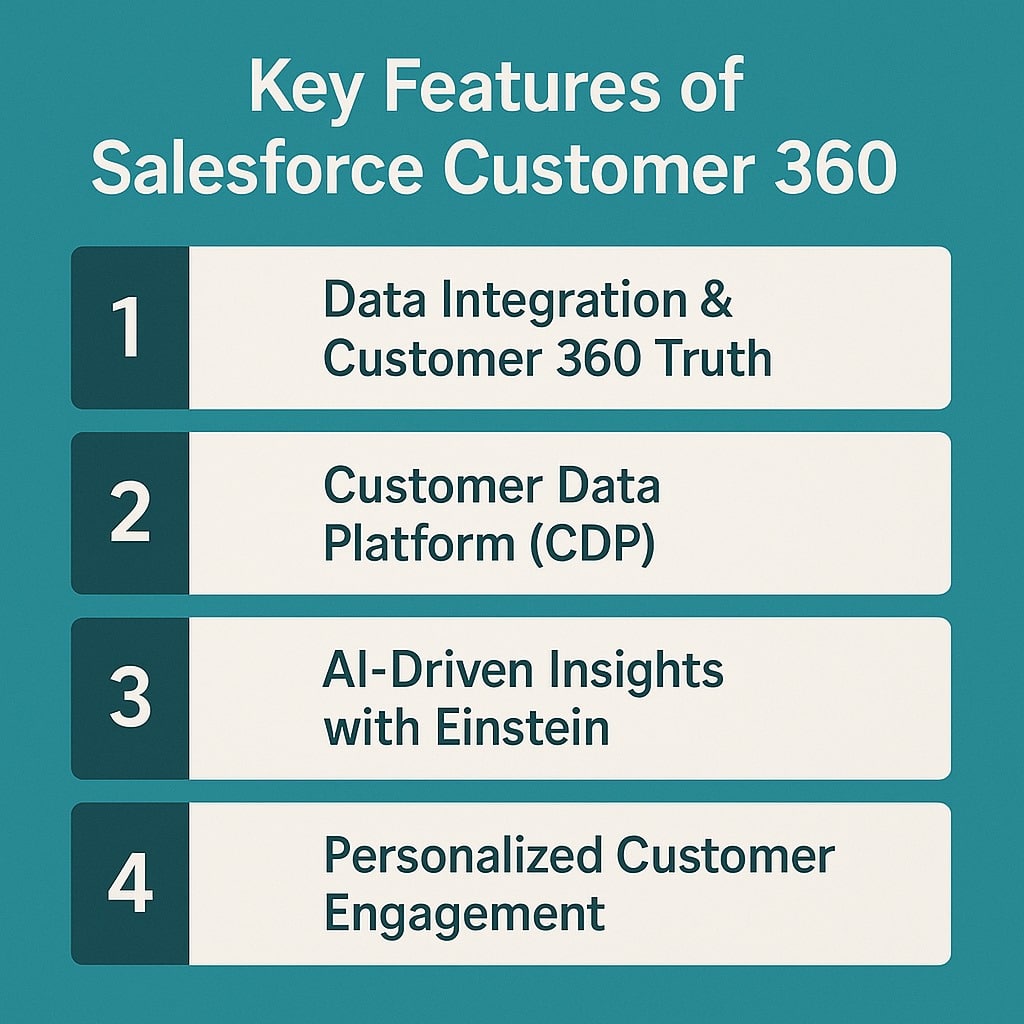 Key Features of
Salesforce Customer 360

1 Data Integration & Customer 360 Truth

2 Customer Data Platform (CDP)

3 AI-Driven Insights with Einstein

4 Personalized Customer Engagement